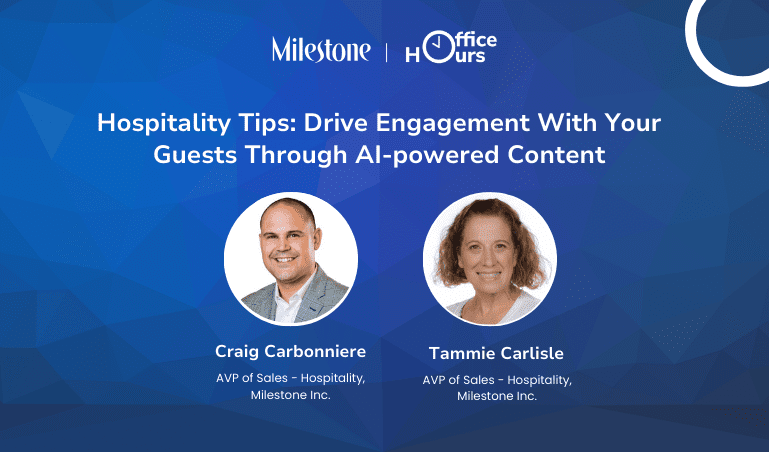 Milestone | Office Hours

Hospitality Tips: Drive Engagement With Your Guests Through AI-powered Content

Craig Carbonniere
AVP of Sales - Hospitality, Milestone Inc.

Tammie Carlisle
AVP of Sales - Hospitality, Milestone Inc.